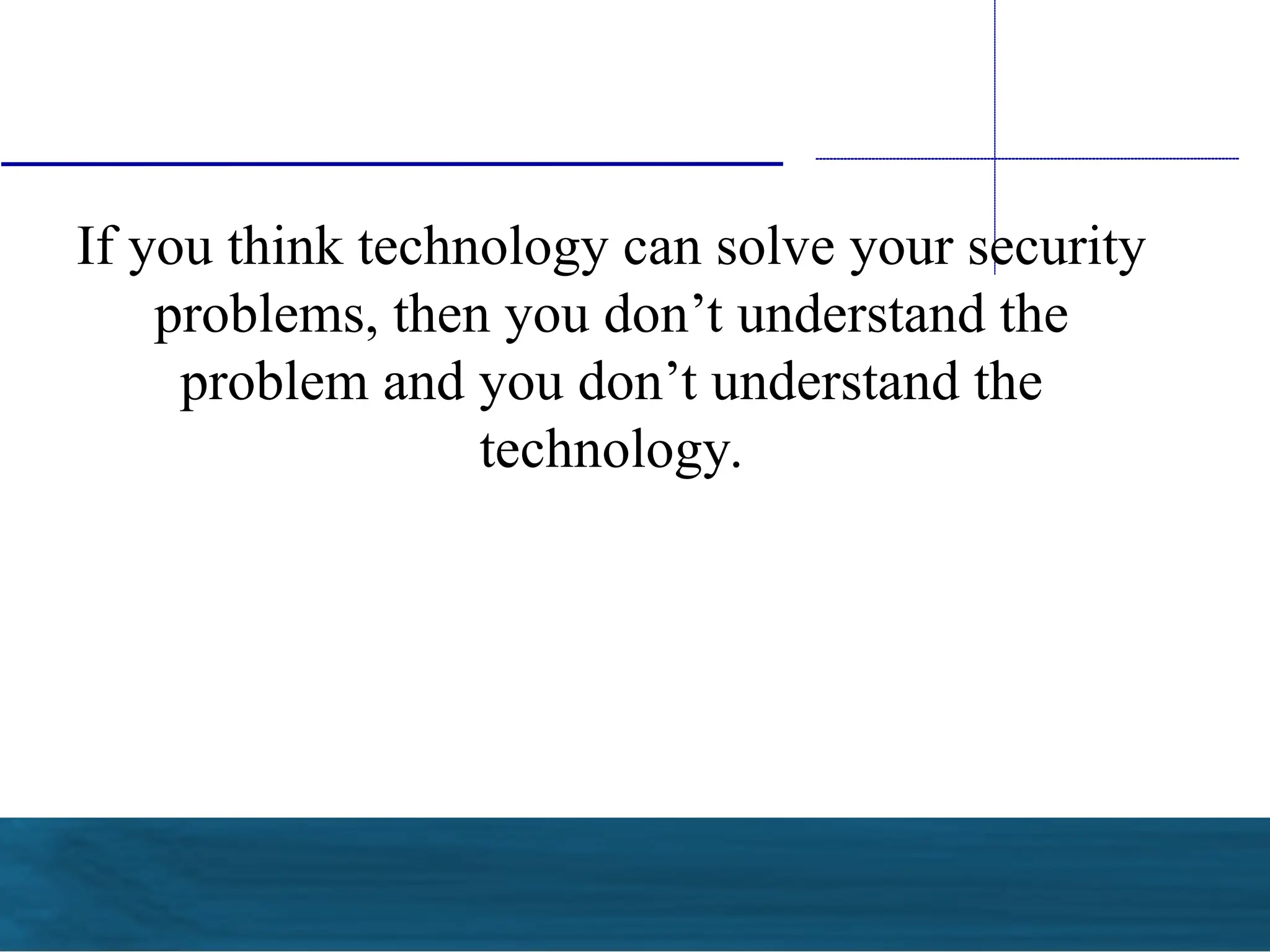 If you think technology can solve your security problems, then you don’t understand the problem and you don’t understand the technology.